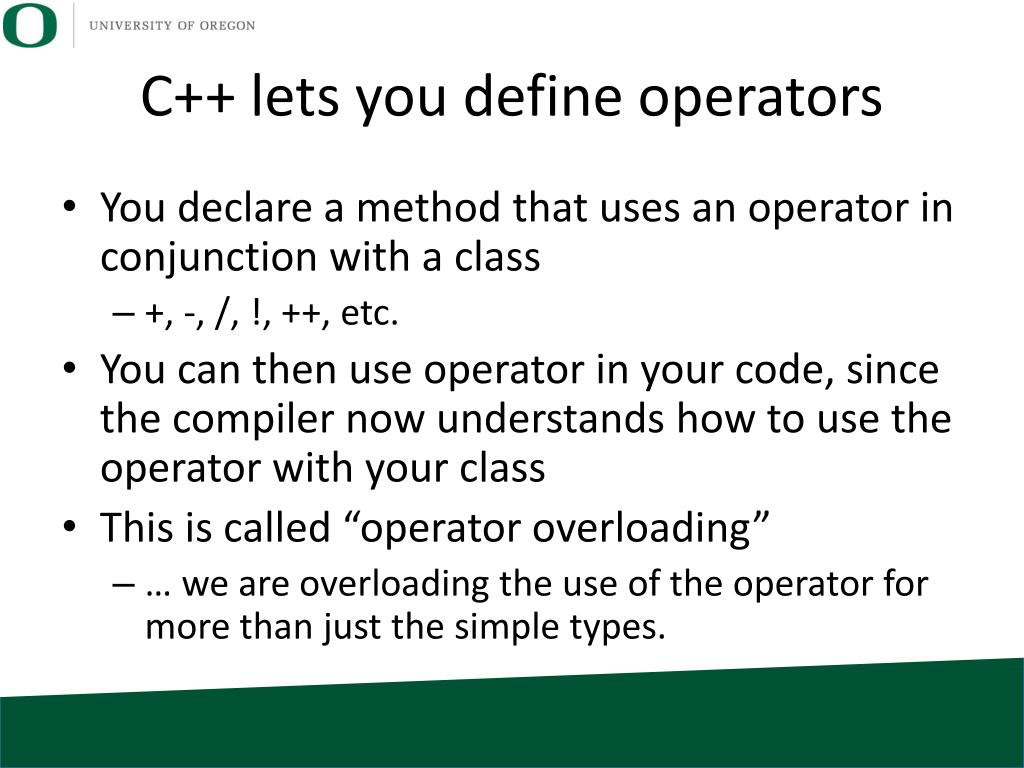 O UNIVERSITY OF OREGON

C++ lets you define operators

• You declare a method that uses an operator in conjunction with a class
– +, -, /, !, ++, etc.
• You can then use operator in your code, since the compiler now understands how to use the operator with your class
• This is called “operator overloading”
– … we are overloading the use of the operator for more than just the simple types.